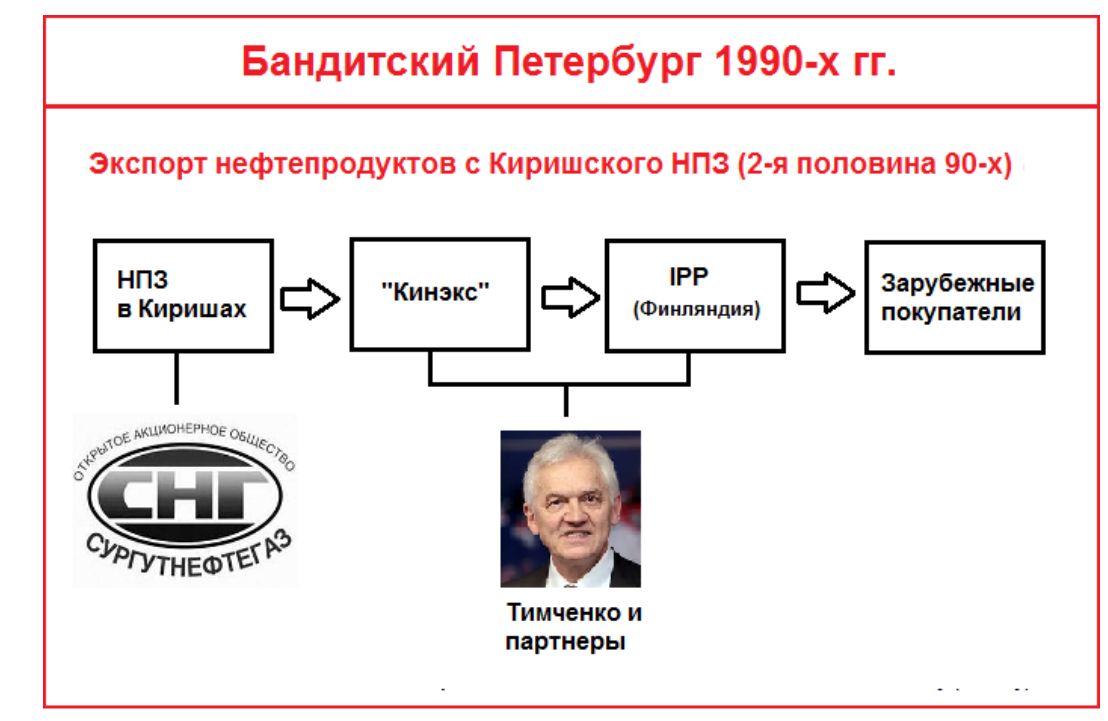 Бандитский Петербург 1990-х гг.

Экспорт нефтепродуктов с Киришского НПЗ (2-я половина 90-х)

НПЗ в Киришах

"Кинэкс"

IPP (Финляндия)

Зарубежные покупатели

ОТКРЫТОЕ АКЦИОНЕРНОЕ ОБЩЕСТВО
СНГ
СУРГУТНЕФТЕГАЗ

Тимченко и партнеры